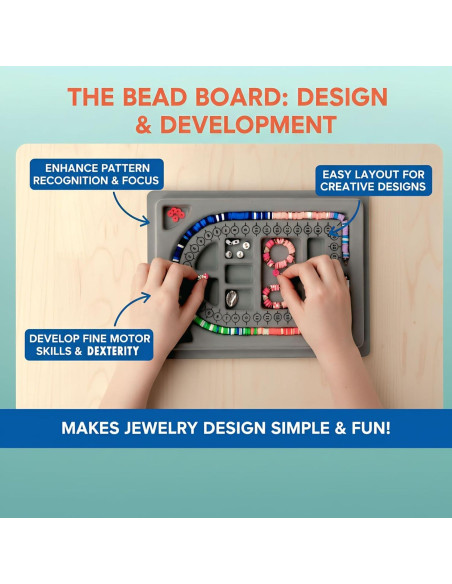 THE BEAD BOARD: DESIGN & DEVELOPMENT

ENHANCE PATTERN RECOGNITION & FOCUS

EASY LAYOUT FOR CREATIVE DESIGNS

DEVELOP FINE MOTOR SKILLS & DEXTERITY

MAKES JEWELRY DESIGN SIMPLE & FUN!